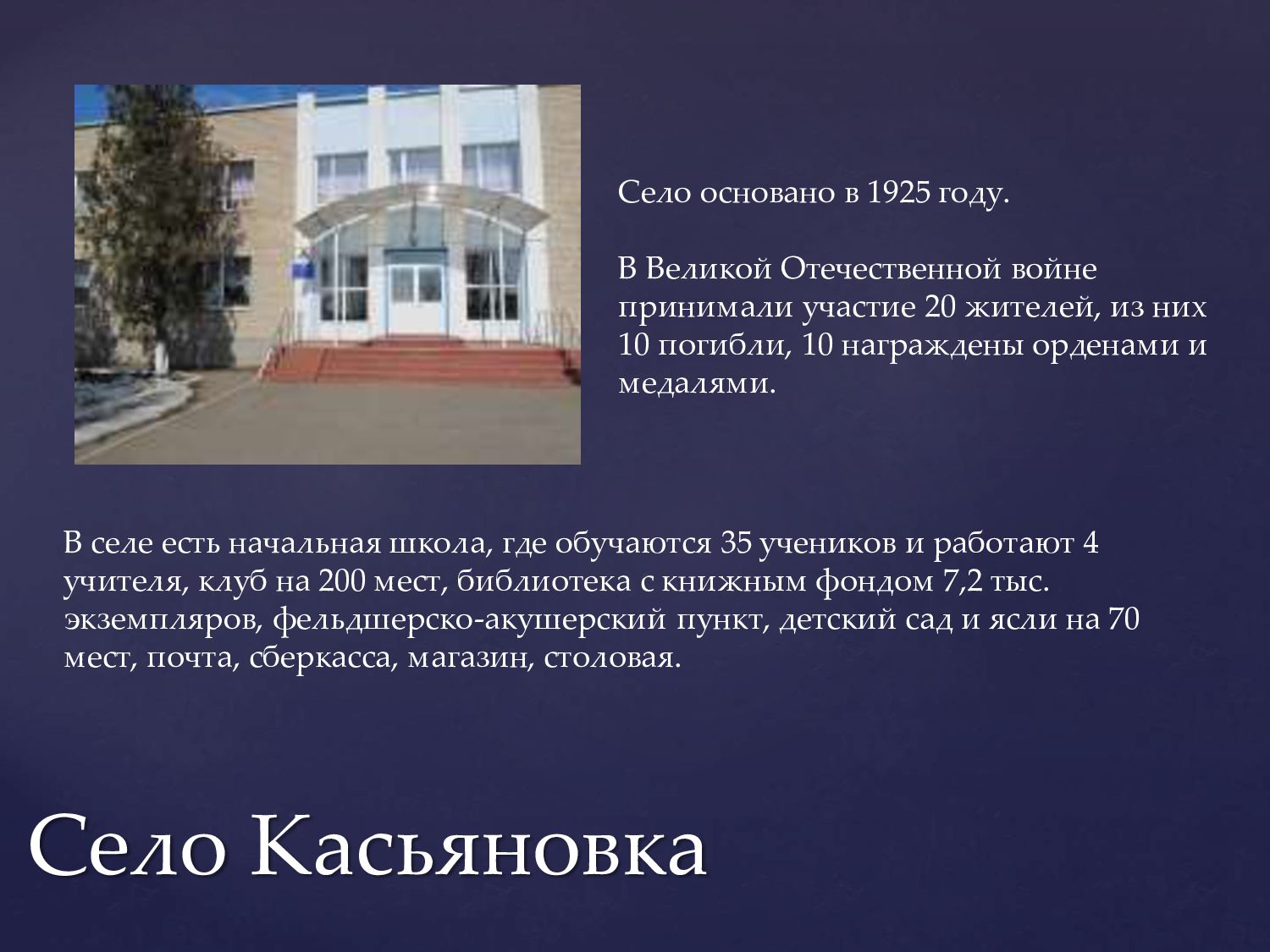 Село основано в 1925 году.

В Великой Отечественной войне принимали участие 20 жителей, из них 10 погибли, 10 награждены орденами и медалями.

В селе есть начальная школа, где обучаются 35 учеников и работают 4 учителя, клуб на 200 мест, библиотека с книжным фондом 7,2 тыс. экземпляров, фельдшерско-акушерский пункт, детский сад и ясли на 70 мест, почта, сберкасса, магазин, столовая.

Село Касьяновка